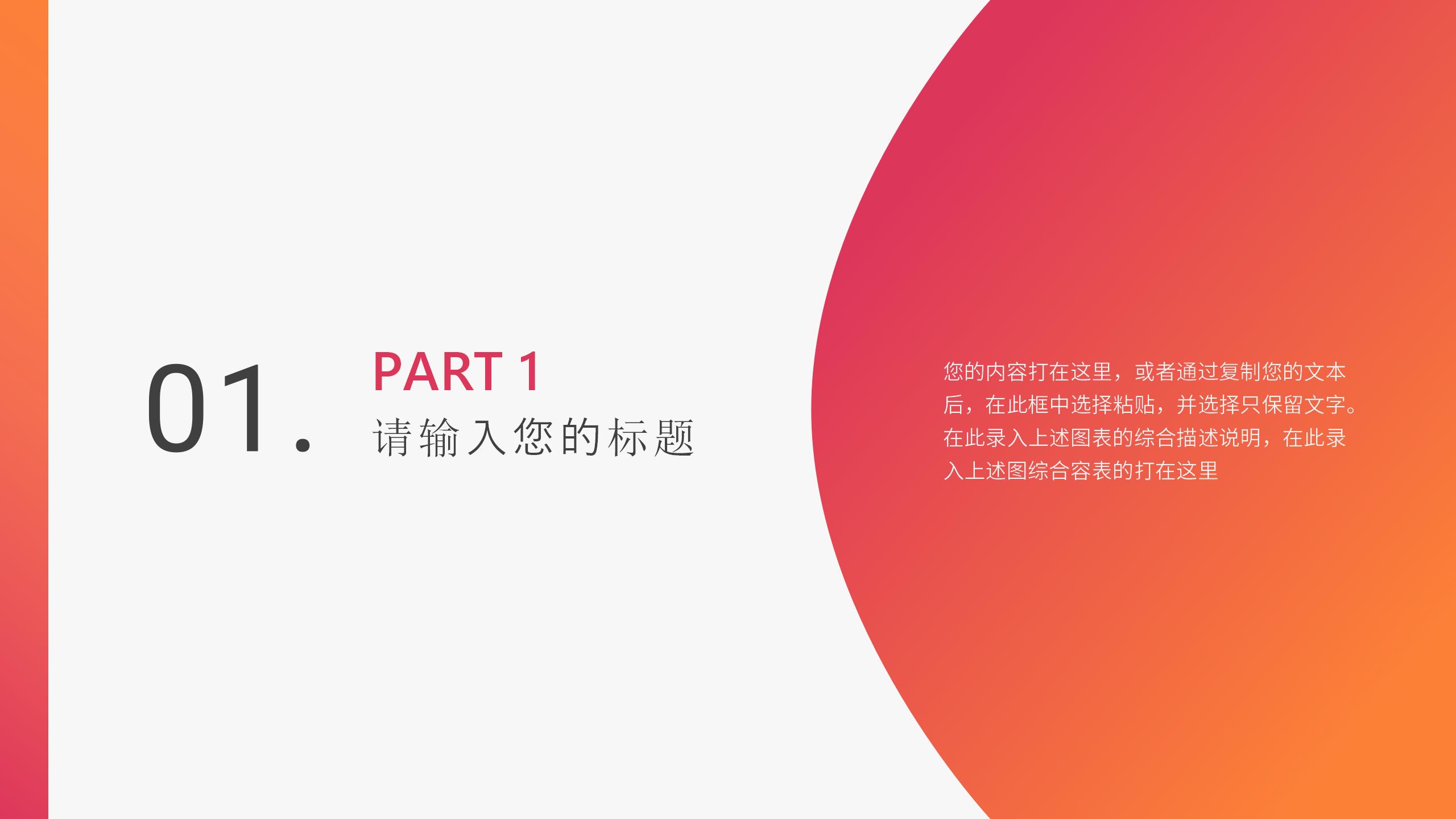 01.

PART 1
请输入您的标题

您的内容打在这里，或者通过复制您的文本后，在此框中选择粘贴，并选择只保留文字。在此录入上述图表的综合描述说明，在此录入上述图综合容表的打在这里